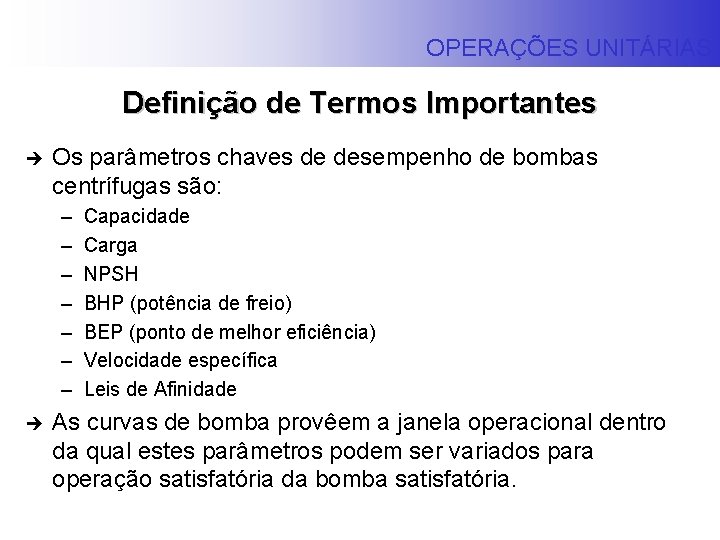 OPERAÇÕES UNITÁRIAS

Definição de Termos Importantes

➔ Os parâmetros chaves de desempenho de bombas centrífugas são:
– Capacidade
– Carga
– NPSH
– BHP (potência de freio)
– BEP (ponto de melhor eficiência)
– Velocidade específica
– Leis de Afinidade

➔ As curvas de bomba provêem a janela operacional dentro da qual estes parâmetros podem ser variados para operação satisfatória da bomba satisfatória.